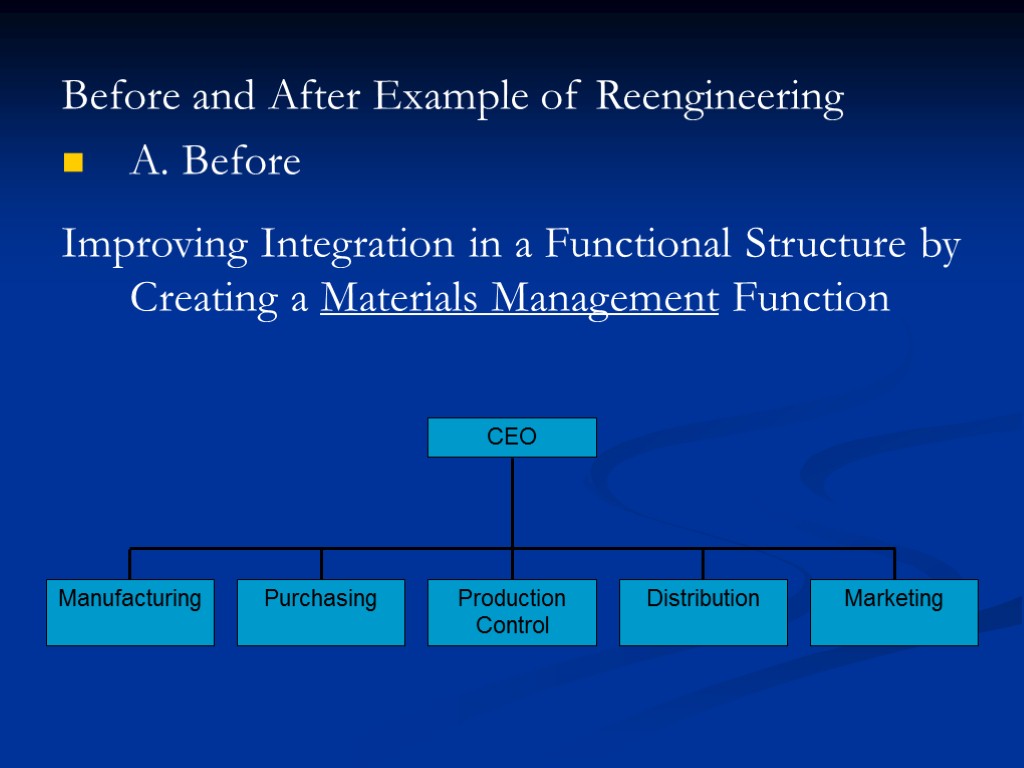 Before and After Example of Reengineering

A. Before

Improving Integration in a Functional Structure by Creating a Materials Management Function

CEO

Manufacturing

Purchasing

Production Control

Distribution

Marketing